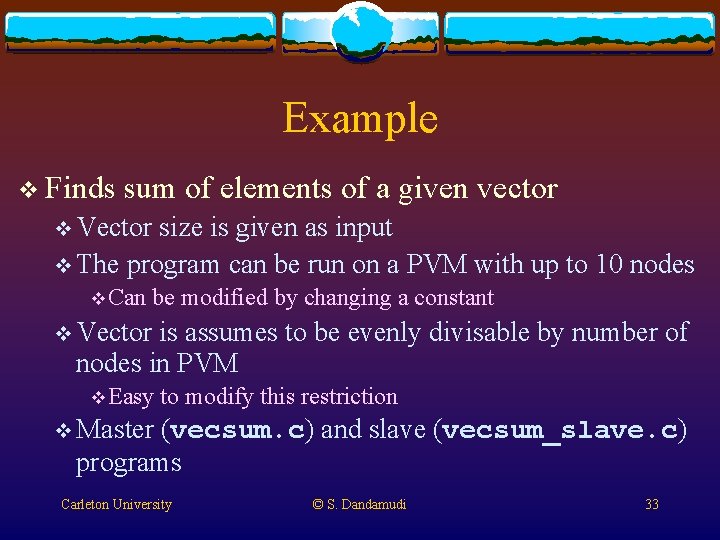 Example

❖ Finds sum of elements of a given vector

❖ Vector size is given as input

❖ The program can be run on a PVM with up to 10 nodes

❖ Can be modified by changing a constant

❖ Vector is assumes to be evenly divisable by number of nodes in PVM

❖ Easy to modify this restriction

❖ Master (vecsum.c) and slave (vecsum_slave.c) programs

Carleton University © S. Dandamudi 33